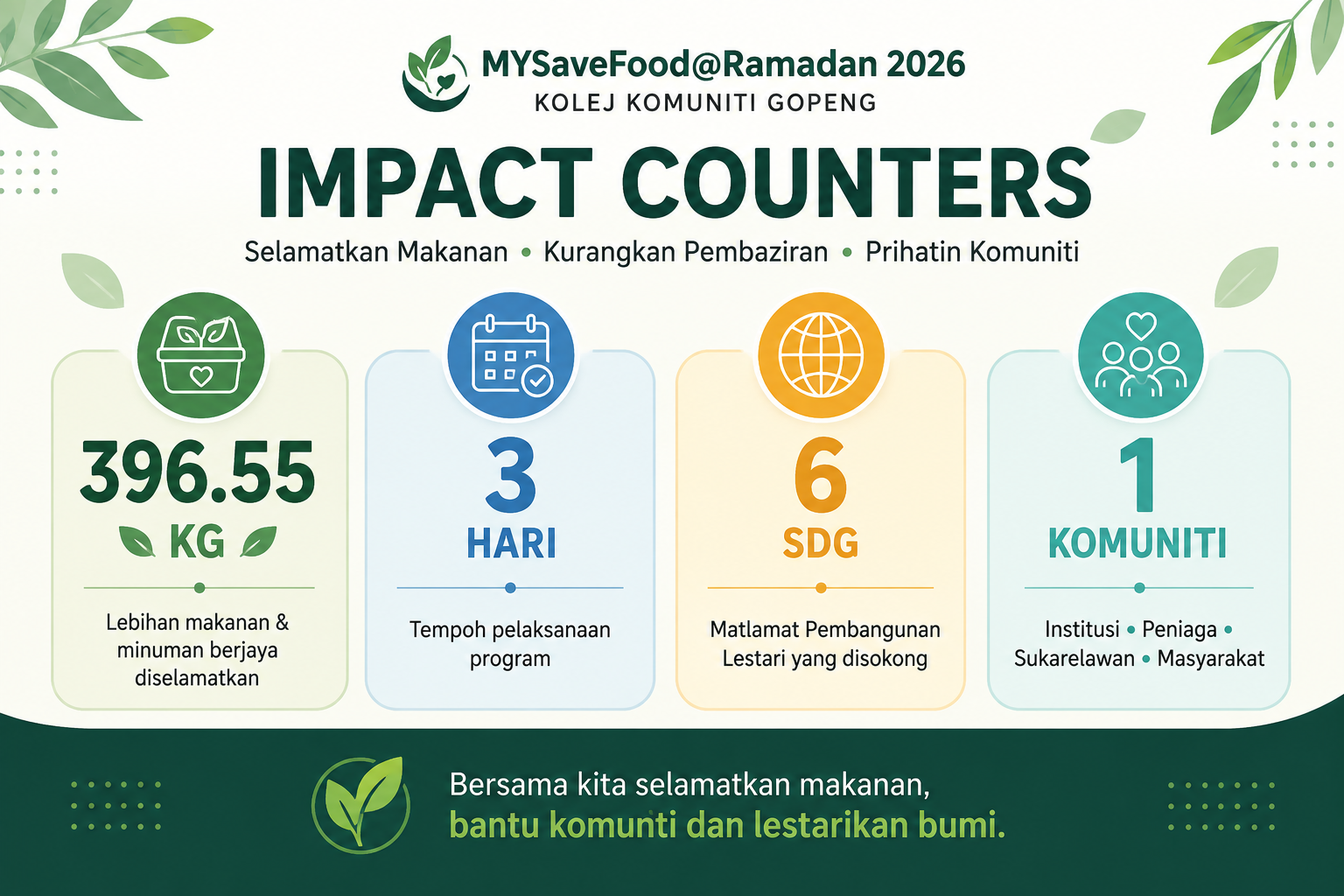 MYSaveFood@Ramadan 2026
KOLEJ KOMUNITI GOPENG

IMPACT COUNTERS

Selamatkan Makanan • Kurangkan Pembaziran • Prihatin Komuniti

396.55
KG

Lebihan makanan & minuman berjaya diselamatkan

3
HARI

Tempoh pelaksanaan program

6
SDG

Matlamat Pembangunan Lestari yang disokong

1
KOMUNITI

Institusi • Peniaga • Sukarelawan • Masyarakat

Bersama kita selamatkan makanan,
bantu komunti dan lestarikan bumi.